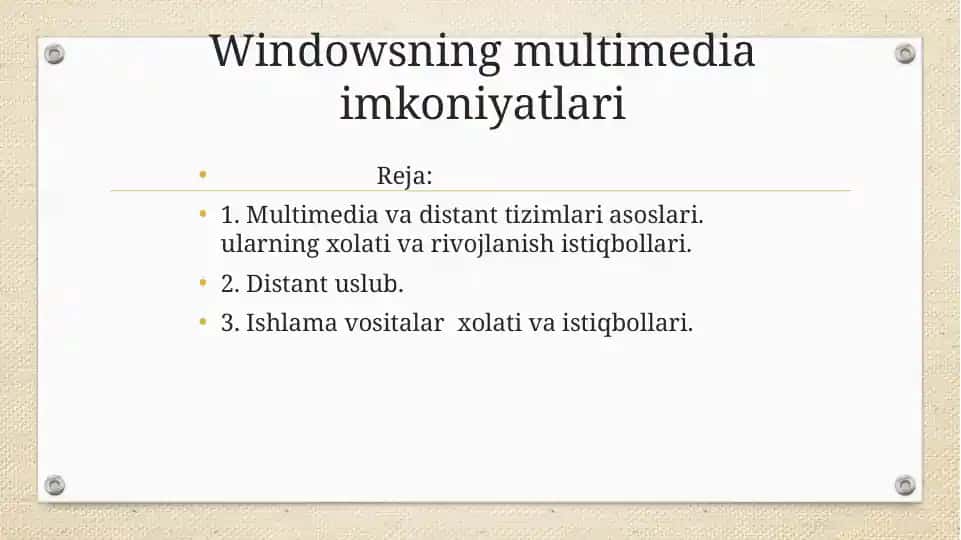 Windowsning multimedia imkoniyatlari

• Reja:

• 1. Multimedia va distant tizimlari asoslari. ularning xolati va rivojlanish istiqbollari.

• 2. Distant uslub.

• 3. Ishlama vositalar xolati va istiqbollari.